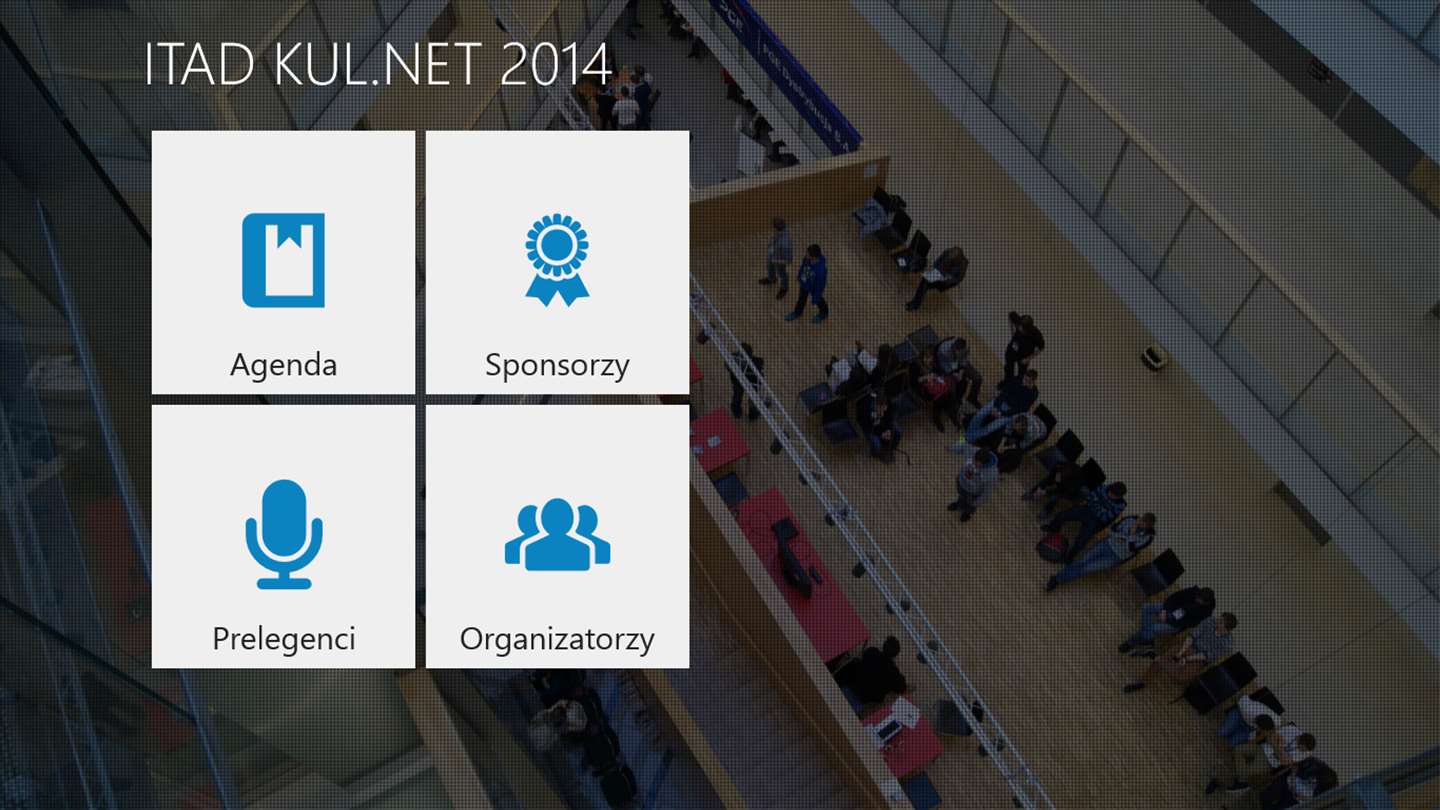 ITAD KUL.NET 2014

Agenda

Sponsorzy

Prelegenci

Organizatorzy